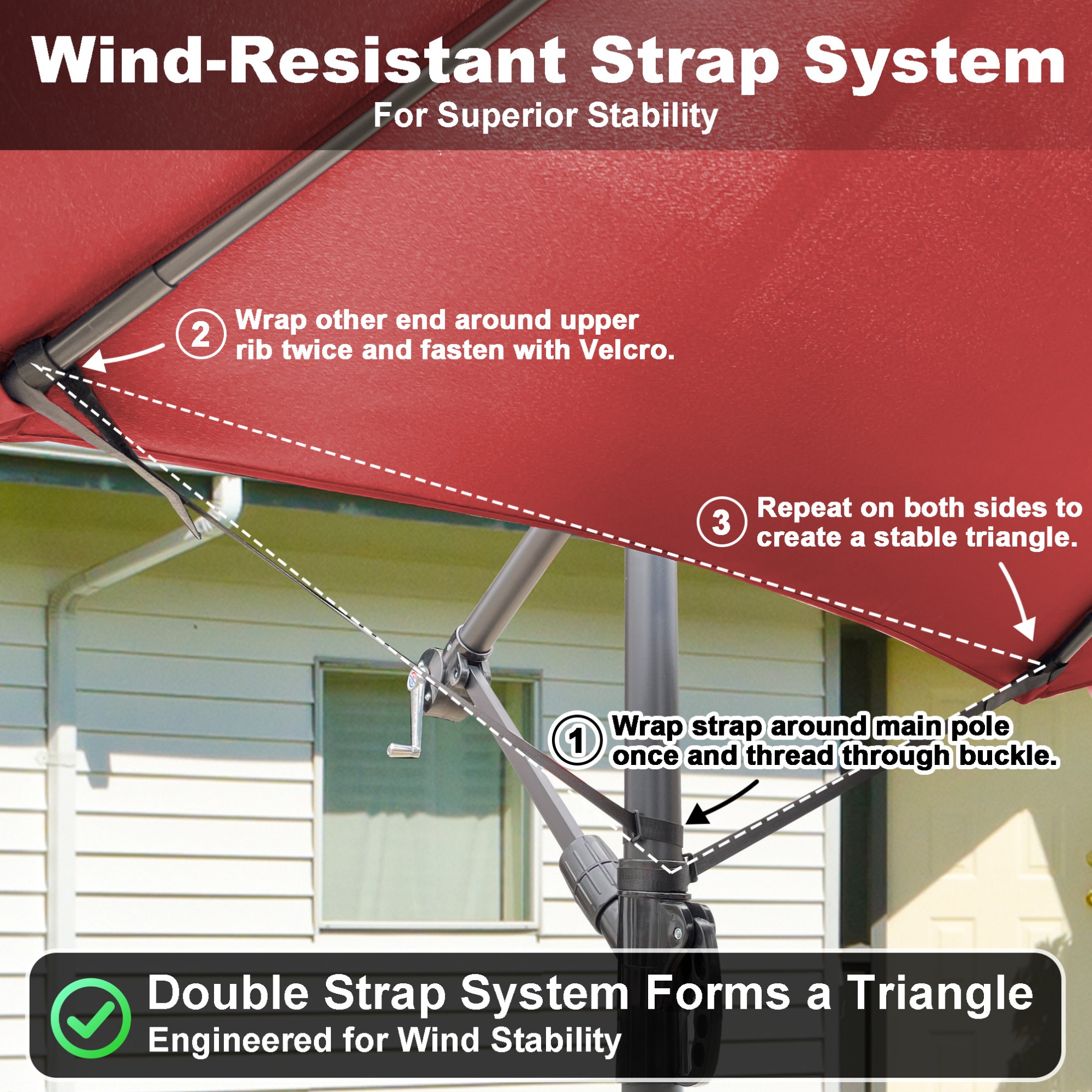 Wind-Resistant Strap System
For Superior Stability

2 Wrap other end around upper rib twice and fasten with Velcro.

3 Repeat on both sides to create a stable triangle.

1 Wrap strap around main pole once and thread through buckle.

Double Strap System Forms a Triangle
Engineered for Wind Stability